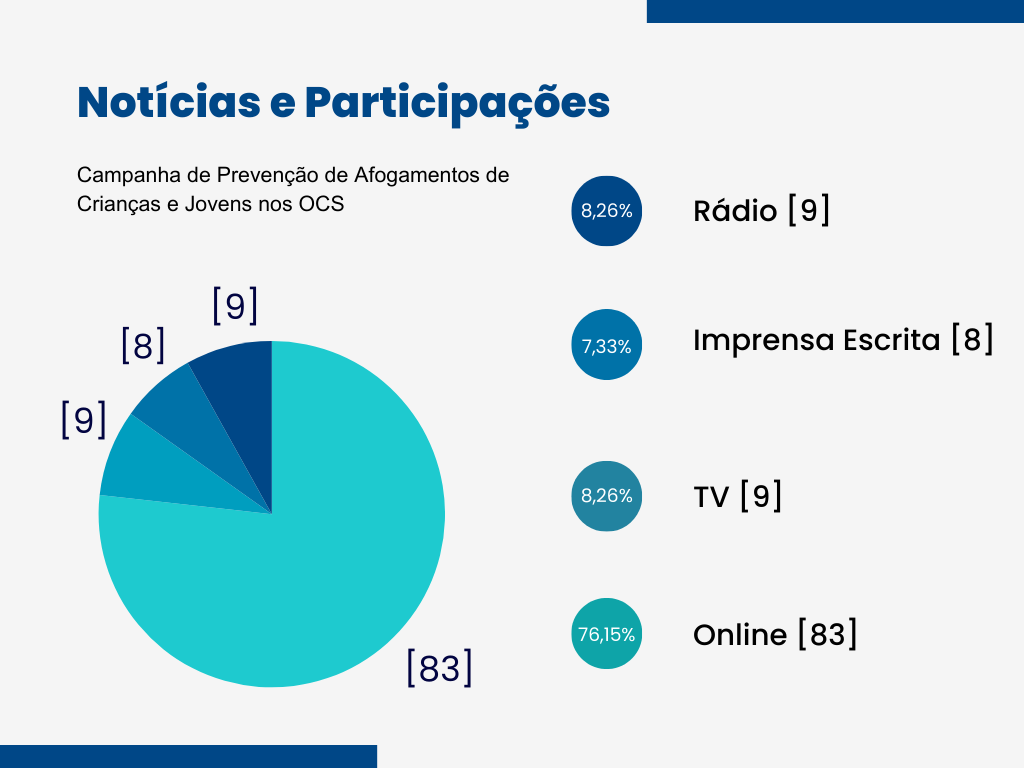 Notícias e Participações

Campanha de Prevenção de Afogamentos de Crianças e Jovens nos OCS

[9]
[8]
[9]
[83]

8,26% Rádio [9]

7,33% Imprensa Escrita [8]

8,26% TV [9]

76,15% Online [83]